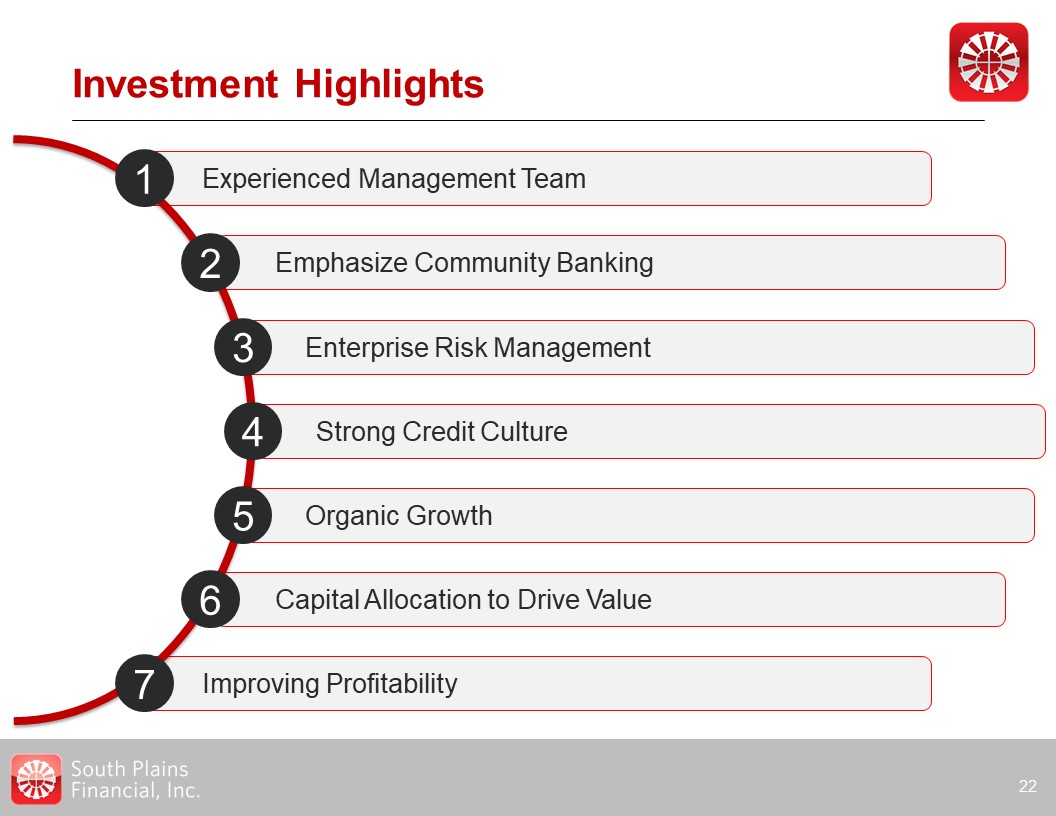 Investment Highlights

1 Experienced Management Team

2 Emphasize Community Banking

3 Enterprise Risk Management

4 Strong Credit Culture

5 Organic Growth

6 Capital Allocation to Drive Value

7 Improving Profitability

South Plains Financial, Inc.

22